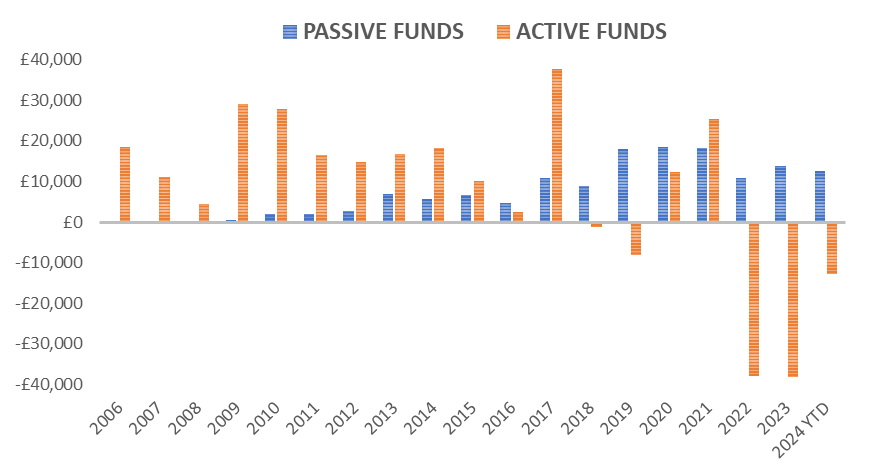 PASSIVE FUNDS ACTIVE FUNDS

£40,000
£30,000
£20,000
£10,000
£0
-£10,000
-£20,000
-£30,000
-£40,000

2006 2007 2008 2009 2010 2011 2012 2013 2014 2015 2016 2017 2018 2019 2020 2021 2022 2023 2024 YTD